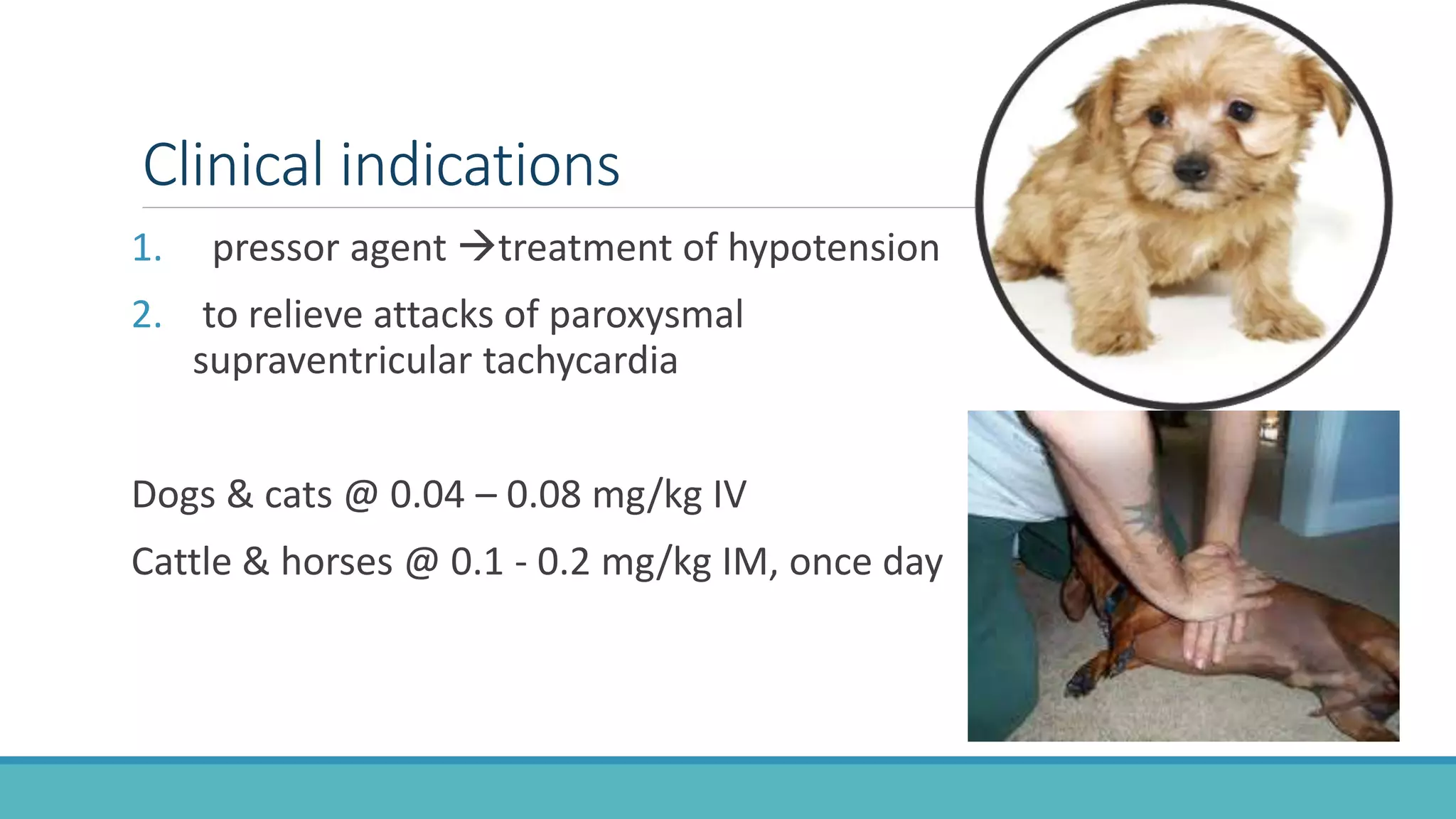 Clinical indications

1. pressor agent →treatment of hypotension
2. to relieve attacks of paroxysmal supraventricular tachycardia

Dogs & cats @ 0.04 – 0.08 mg/kg IV

Cattle & horses @ 0.1 - 0.2 mg/kg IM, once day